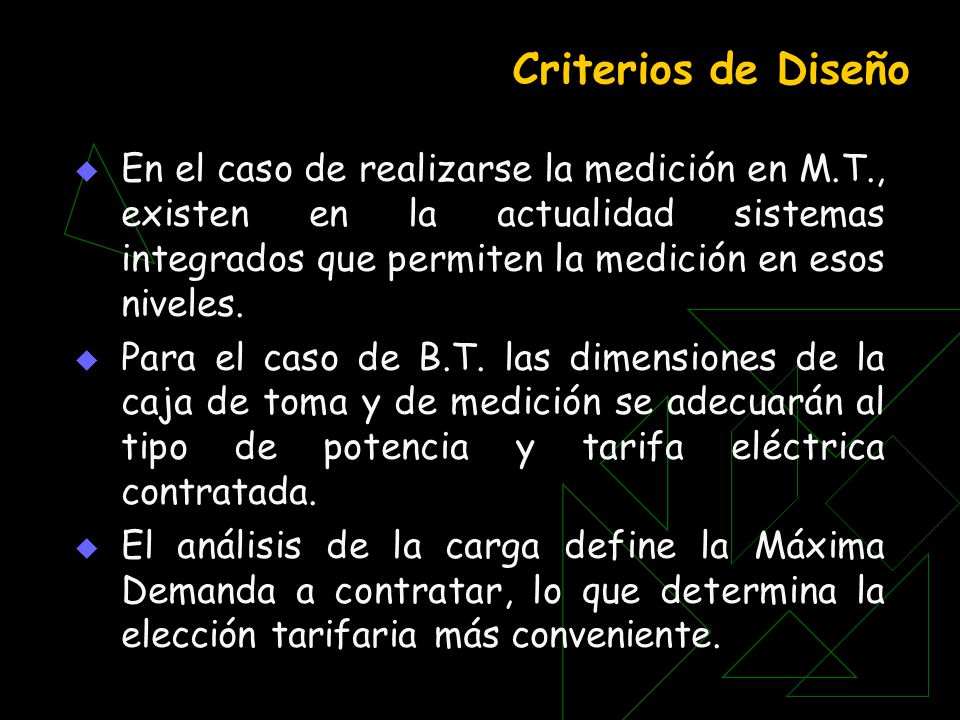 Criterios de Diseño

En el caso de realizarse la medición en M.T., existen en la actualidad sistemas integrados que permiten la medición en esos niveles.

Para el caso de B.T. las dimensiones de la caja de toma y de medición se adecuarán al tipo de potencia y tarifa eléctrica contratada.

El análisis de la carga define la Máxima Demanda a contratar, lo que determina la elección tarifaria más conveniente.